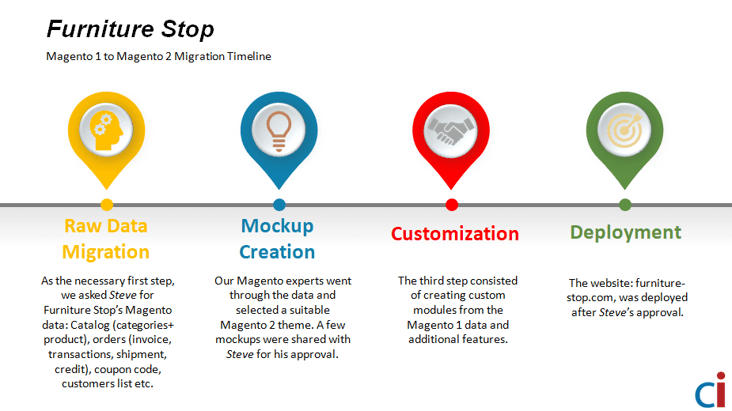 Furniture Stop

Magento 1 to Magento 2 Migration Timeline

Raw Data Migration

As the necessary first step, we asked Steve for Furniture Stop's Magento data: Catalog (categories+ product), orders (invoice, transactions, shipment, credit), coupon code, customers list etc.

Mockup Creation

Our Magento experts went through the data and selected a suitable Magento 2 theme. A few mockups were shared with Steve for his approval.

Customization

The third step consisted of creating custom modules from the Magento 1 data and additional features.

Deployment

The website: furniture-stop.com, was deployed after Steve's approval.

ci